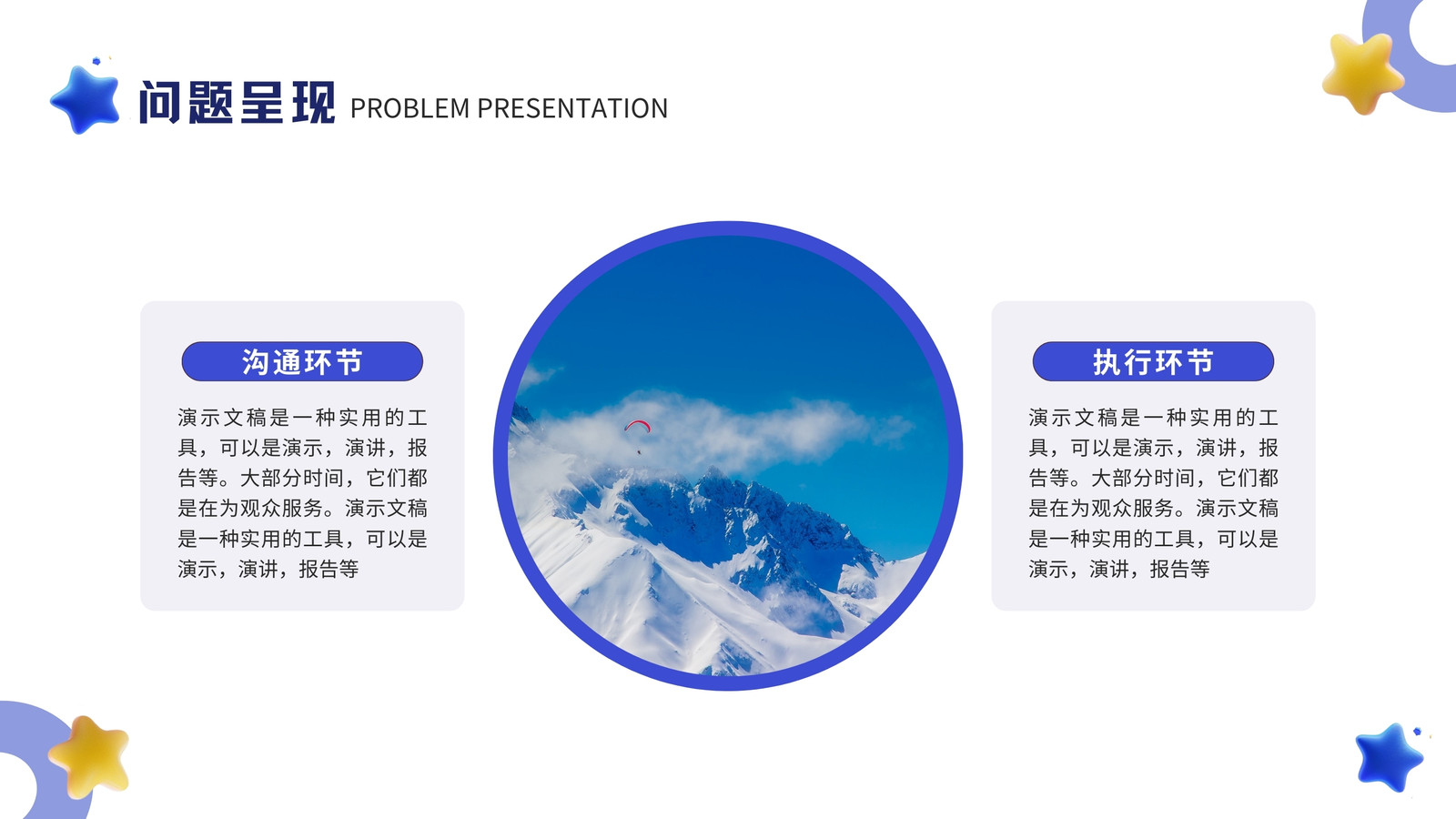 问题呈现 PROBLEM PRESENTATION

沟通环节

演示文稿是一种实用的工具，可以是演示，演讲，报告等。大部分时间，它们都是在为观众服务。演示文稿是一种实用的工具，可以是演示，演讲，报告等

执行环节

演示文稿是一种实用的工具，可以是演示，演讲，报告等。大部分时间，它们都是在为观众服务。演示文稿是一种实用的工具，可以是演示，演讲，报告等